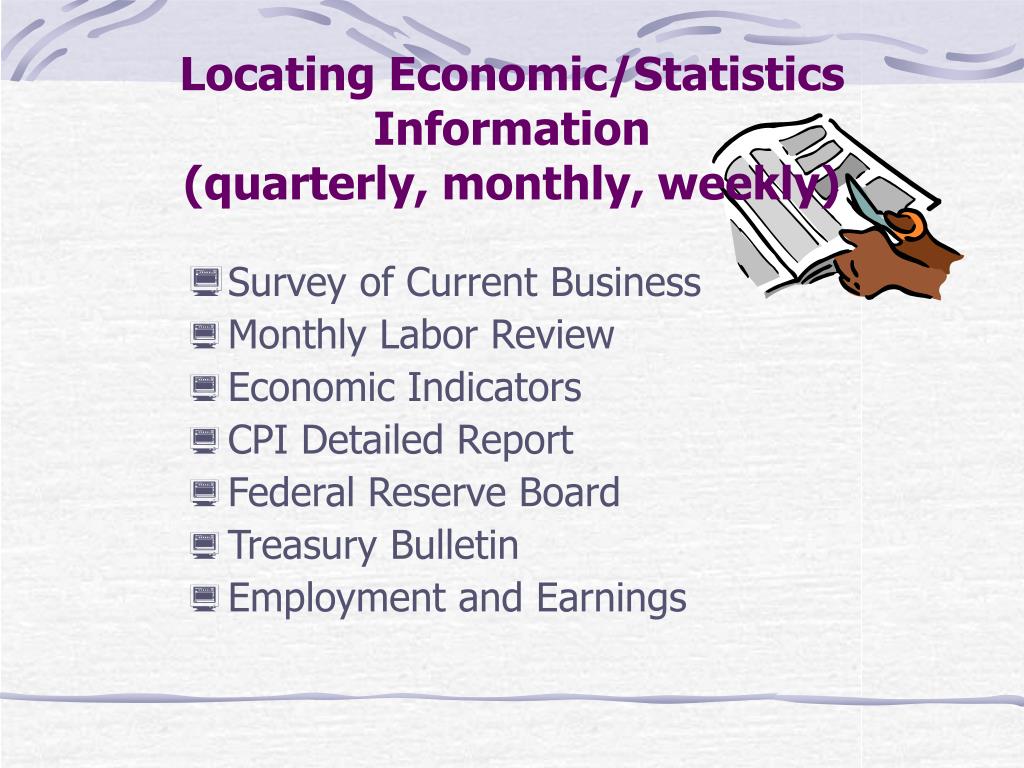 Locating Economic/Statistics Information
(quarterly, monthly, weekly)

Survey of Current Business
Monthly Labor Review
Economic Indicators
CPI Detailed Report
Federal Reserve Board
Treasury Bulletin
Employment and Earnings